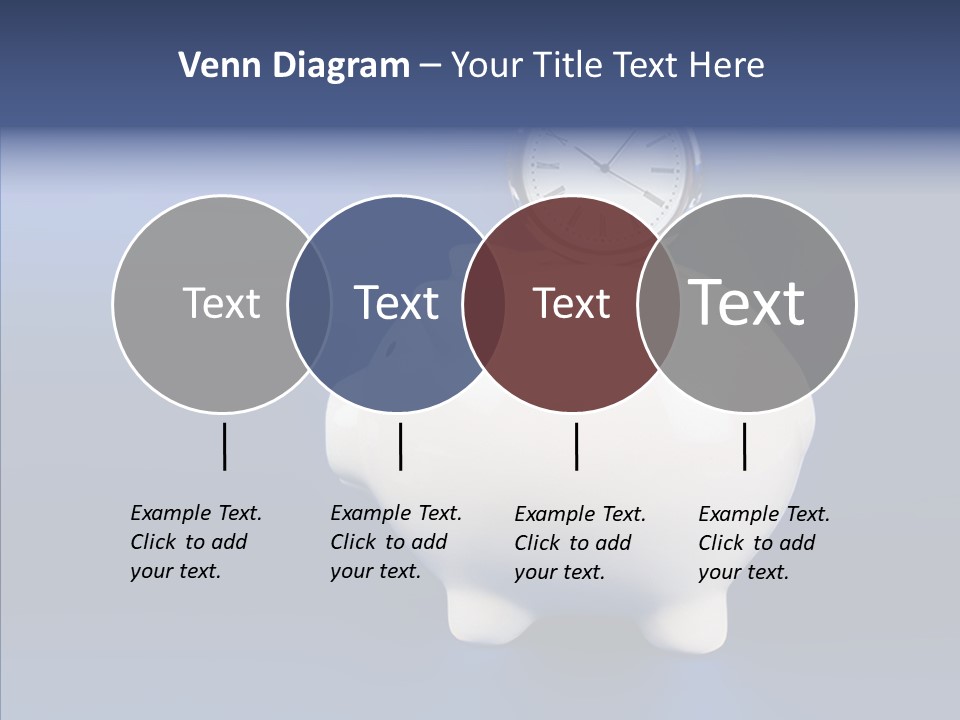 Venn Diagram – Your Title Text Here

Text

Text

Text

Text

Example Text. Click to add your text.

Example Text. Click to add your text.

Example Text. Click to add your text.

Example Text. Click to add your text.